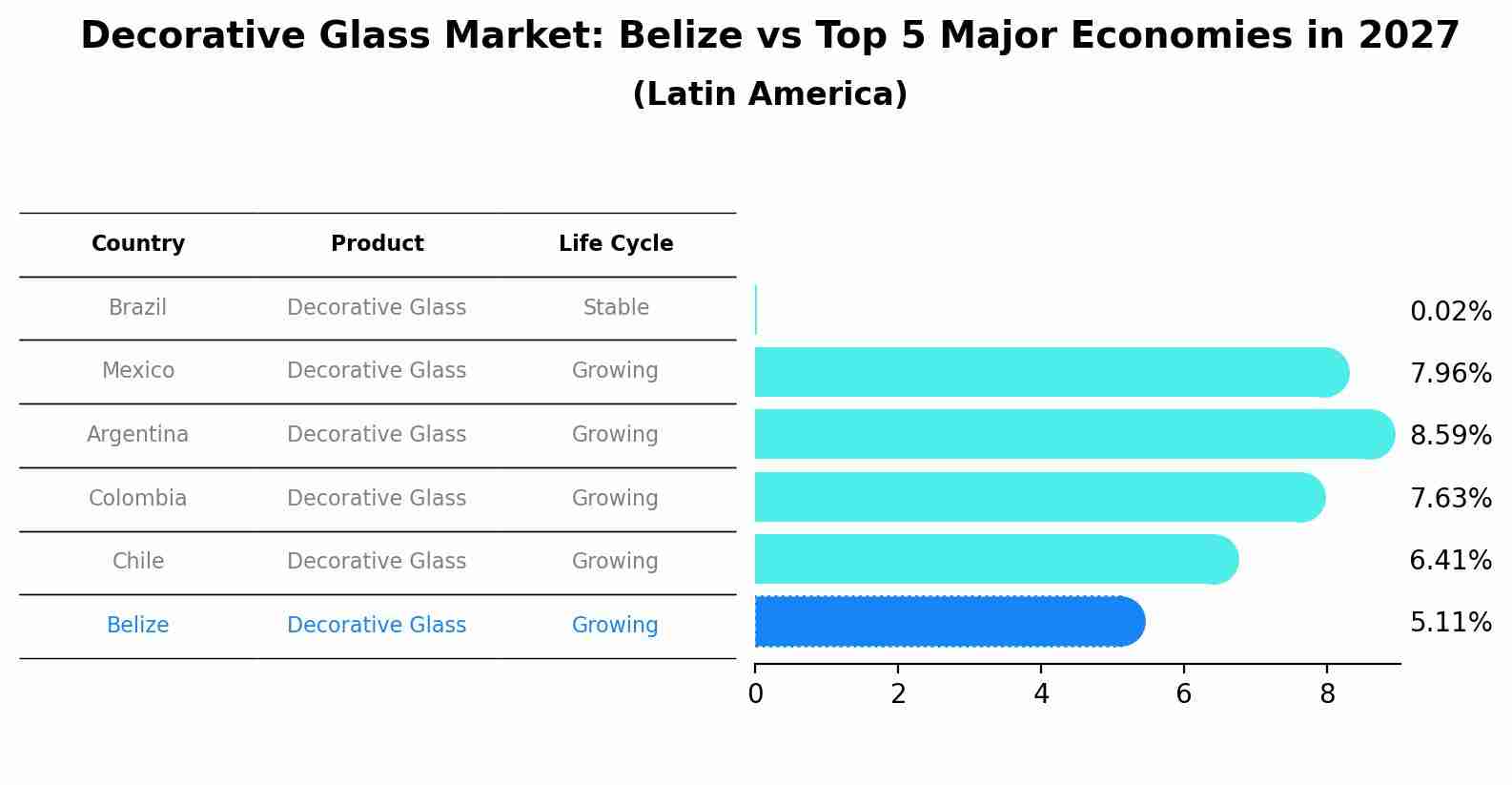 Decorative Glass Market: Belize vs Top 5 Major Economies in 2027
(Latin America)

| Country | Product | Life Cycle |
|---|---|---|
| Brazil | Decorative Glass | Stable |
| Mexico | Decorative Glass | Growing |
| Argentina | Decorative Glass | Growing |
| Colombia | Decorative Glass | Growing |
| Chile | Decorative Glass | Growing |
| Belize | Decorative Glass | Growing |

0.02%
7.96%
8.59%
7.63%
6.41%
5.11%

0 2 4 6 8